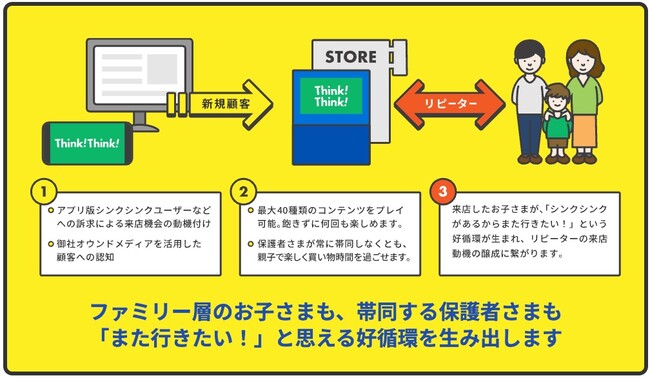 Think!Think!

新規顧客

STORE

Think! Think!

リピーター

1

アプリ版シンクシンクユーザーなどへの訴求による来店機会の動機付け

御社オウンドメディアを活用した顧客への認知

2

最大40種類のコンテンツをプレイ可能。飽きずに何回も楽しめます。

保護者さまが常に帯同しなくとも、親子で楽しく買い物時間を過ごせます。

3

来店したお子さまが、「シンクシンクがあるからまた行きたい！」という好循環が生まれ、リピーターの来店動機の醸成に繋がります。

ファミリー層のお子さまも、帯同する保護者さまも「また行きたい！」と思える好循環を生み出します